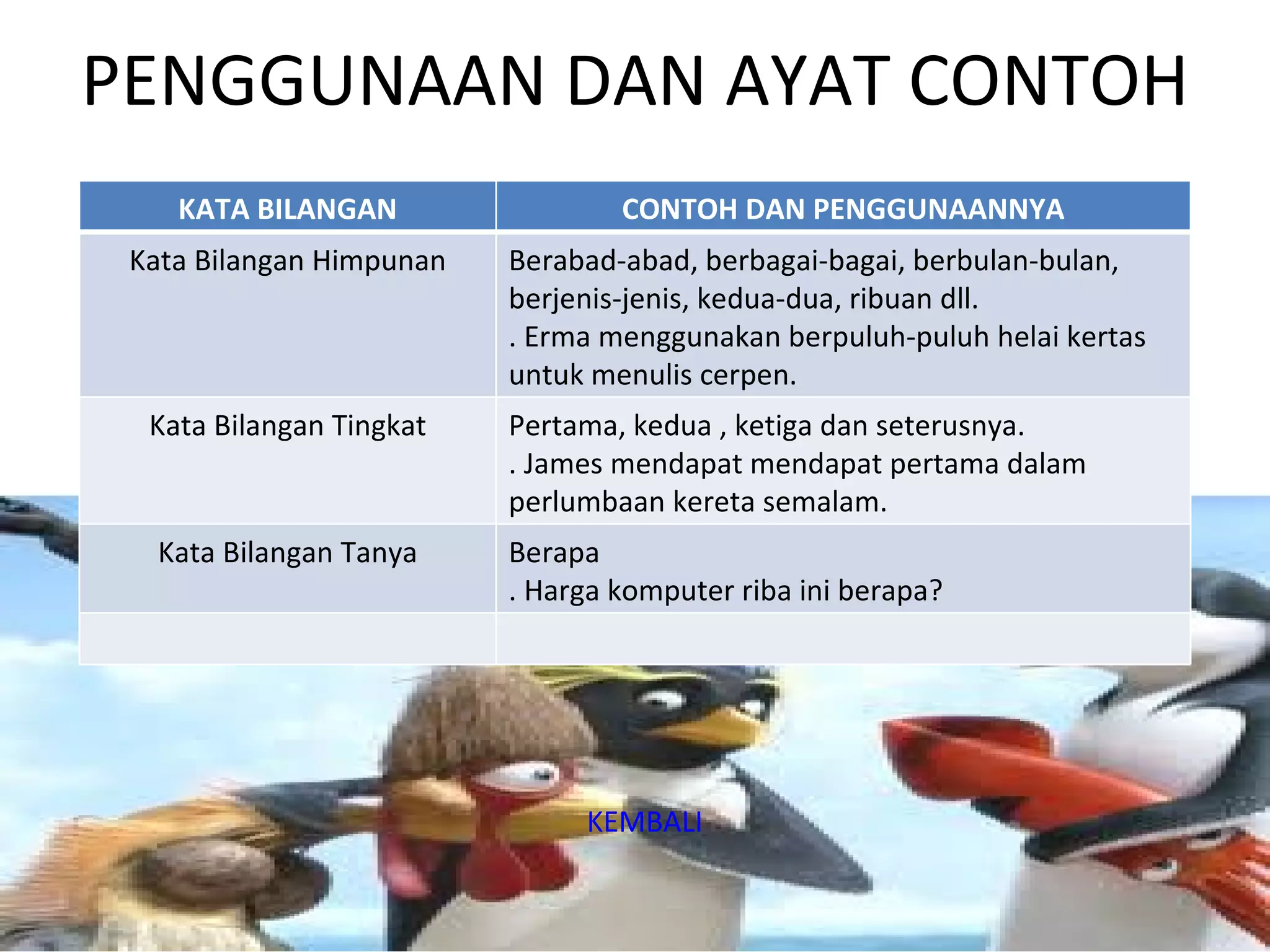 PENGGUNAAN DAN AYAT CONTOH

| KATA BILANGAN | CONTOH DAN PENGGUNAANNYA |
|---|---|
| Kata Bilangan Himpunan | Berabad-abad, berbagai-bagai, berbulan-bulan, berjenis-jenis, kedua-dua, ribuan dll. . Erma menggunakan berpuluh-puluh helai kertas untuk menulis cerpen. |
| Kata Bilangan Tingkat | Pertama, kedua , ketiga dan seterusnya. . James mendapat mendapat pertama dalam perlumbaan kereta semalam. |
| Kata Bilangan Tanya | Berapa . Harga komputer riba ini berapa? |
| | |

KEMBALI